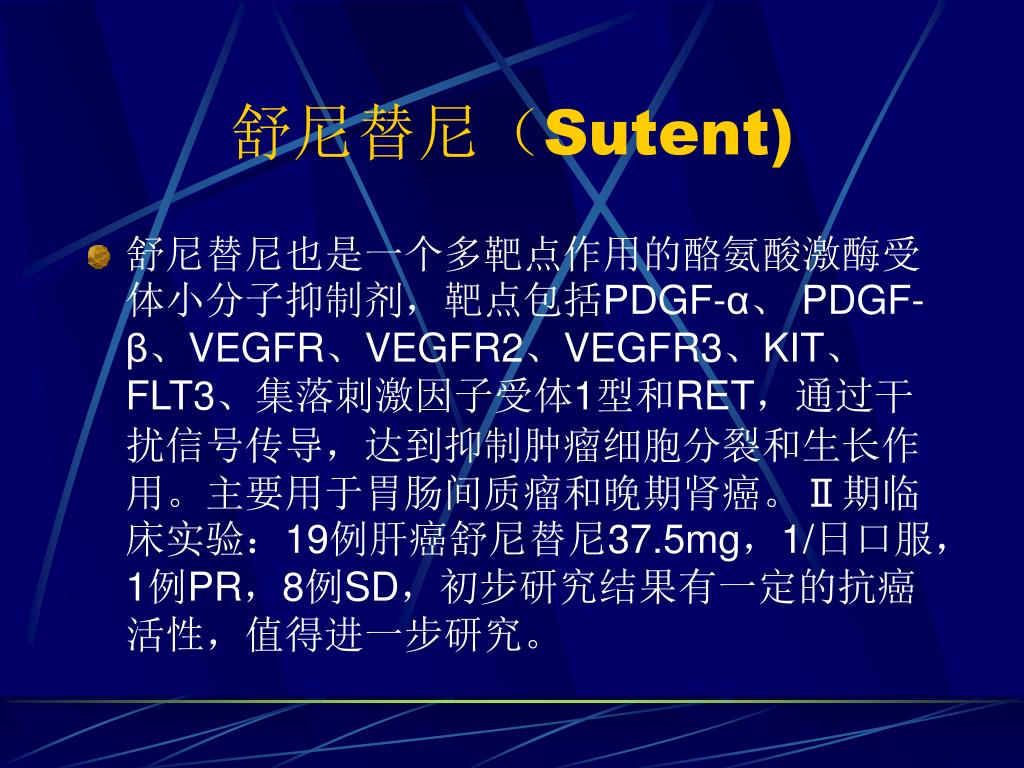 舒尼替尼（Sutent)

舒尼替尼也是一个多靶点作用的酪氨酸激酶受体小分子抑制剂，靶点包括PDGF-α、 PDGF-β、VEGFR、VEGFR2、VEGFR3、KIT、FLT3、集落刺激因子受体1型和RET，通过干扰信号传导，达到抑制肿瘤细胞分裂和生长作用。主要用于胃肠间质瘤和晚期肾癌。Ⅱ期临床实验：19例肝癌舒尼替尼37.5mg，1/日口服，1例PR，8例SD，初步研究结果有一定的抗癌活性，值得进一步研究。